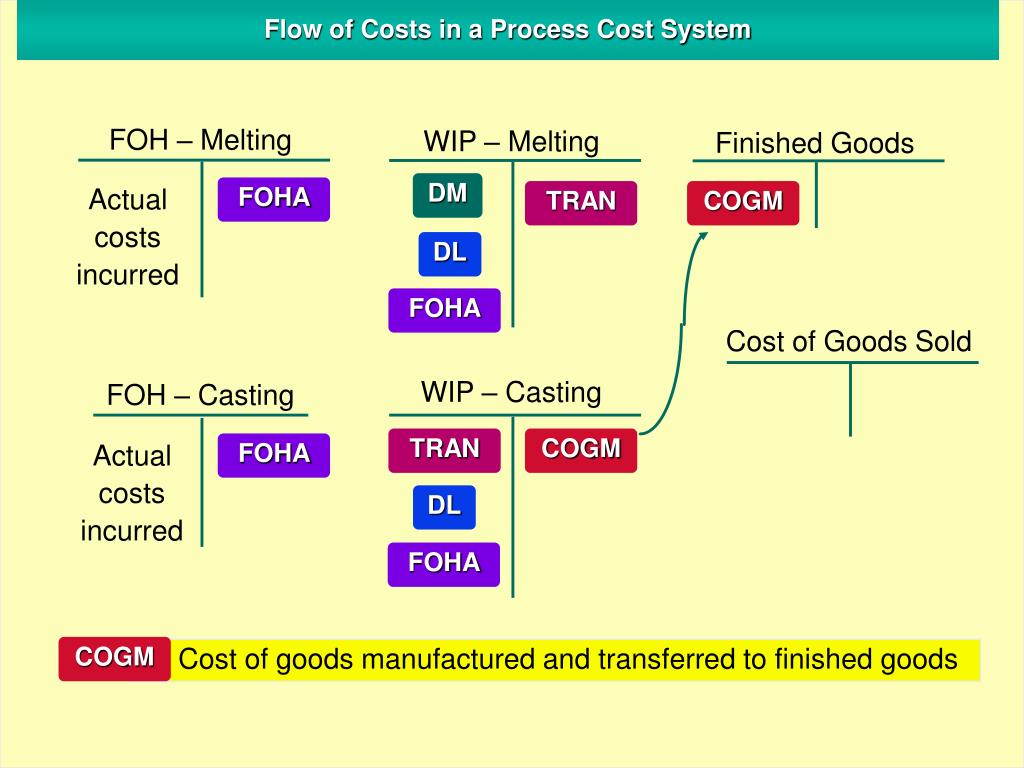 Flow of Costs in a Process Cost System

FOH – Melting

Actual costs incurred

FOHA

WIP – Melting

DM

DL

FOHA

TRAN

Finished Goods

COGM

Cost of Goods Sold

FOH – Casting

Actual costs incurred

FOHA

WIP – Casting

TRAN

DL

FOHA

COGM

COGM Cost of goods manufactured and transferred to finished goods